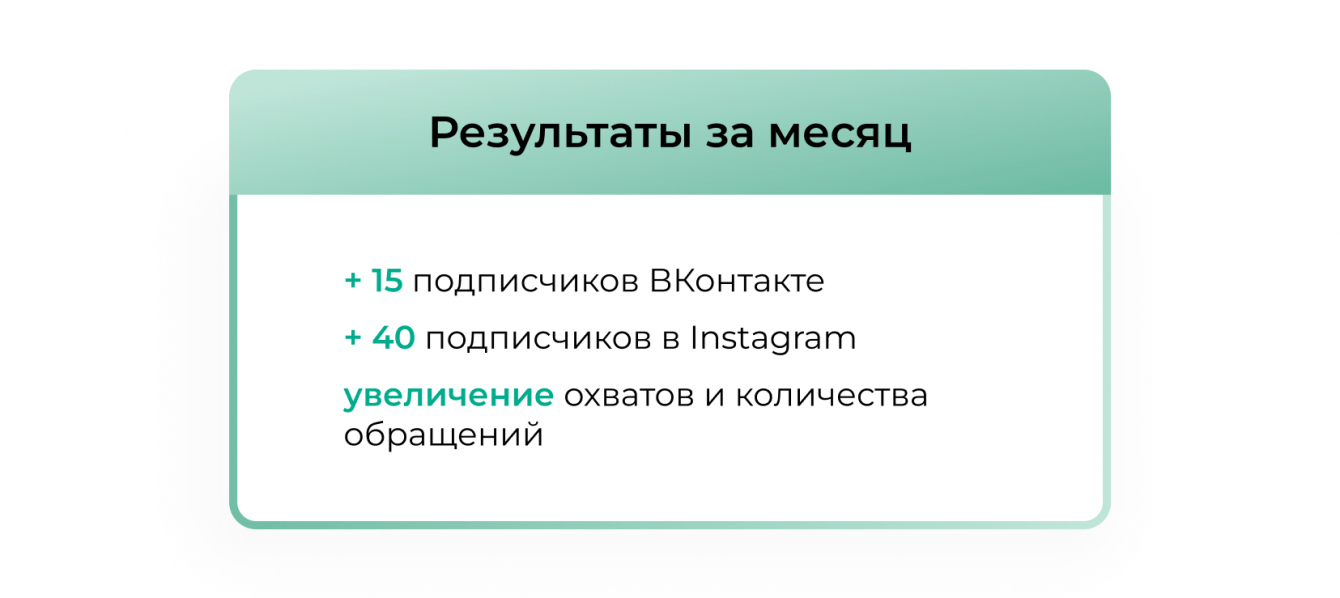 Результаты за месяц

+ 15 подписчиков ВКонтакте

+ 40 подписчиков в Instagram

увеличение охватов и количества обращений